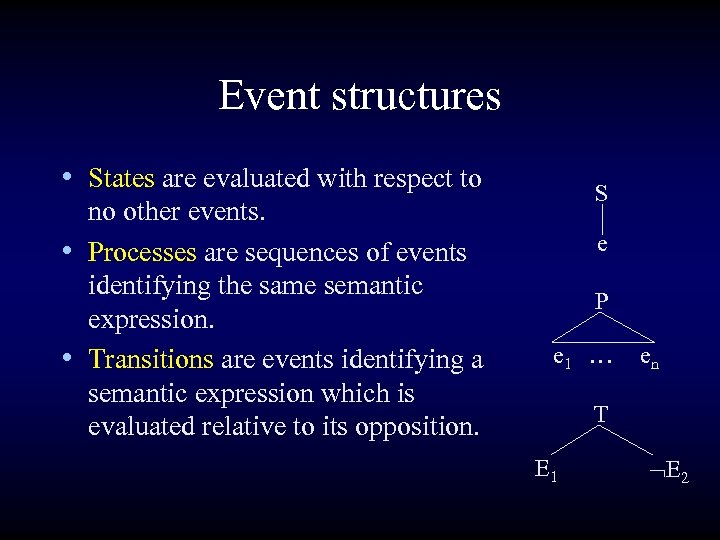 Event structures

• States are evaluated with respect to no other events.
• Processes are sequences of events identifying the same semantic expression.
• Transitions are events identifying a semantic expression which is evaluated relative to its opposition.

S
e

P
$e_1$ … $e_n$

T
$E_1$ $\neg E_2$